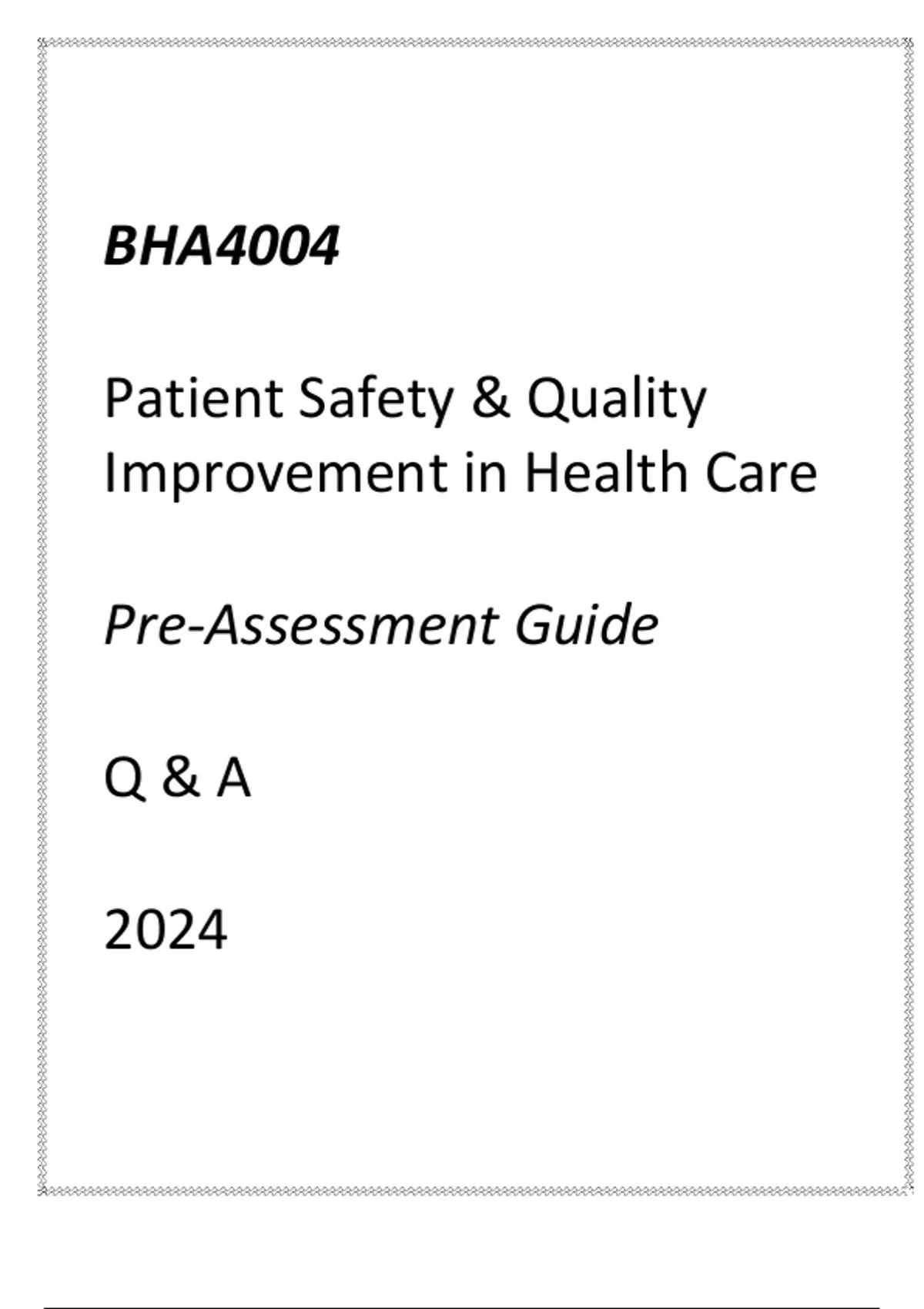 BHA4004

Patient Safety & Quality Improvement in Health Care

Pre-Assessment Guide

Q & A

2024